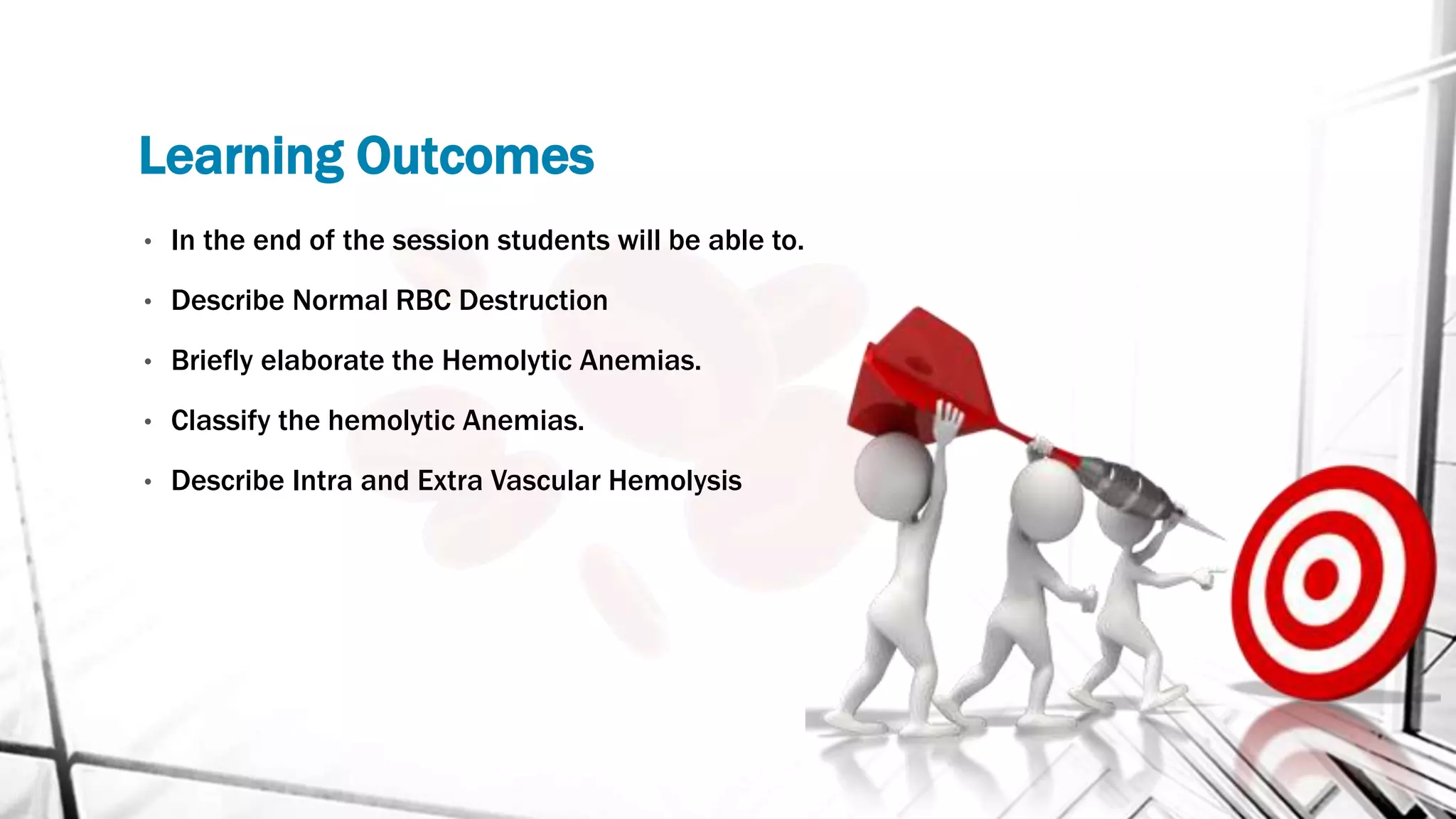 Learning Outcomes

• In the end of the session students will be able to.

• Describe Normal RBC Destruction

• Briefly elaborate the Hemolytic Anemias.

• Classify the hemolytic Anemias.

• Describe Intra and Extra Vascular Hemolysis